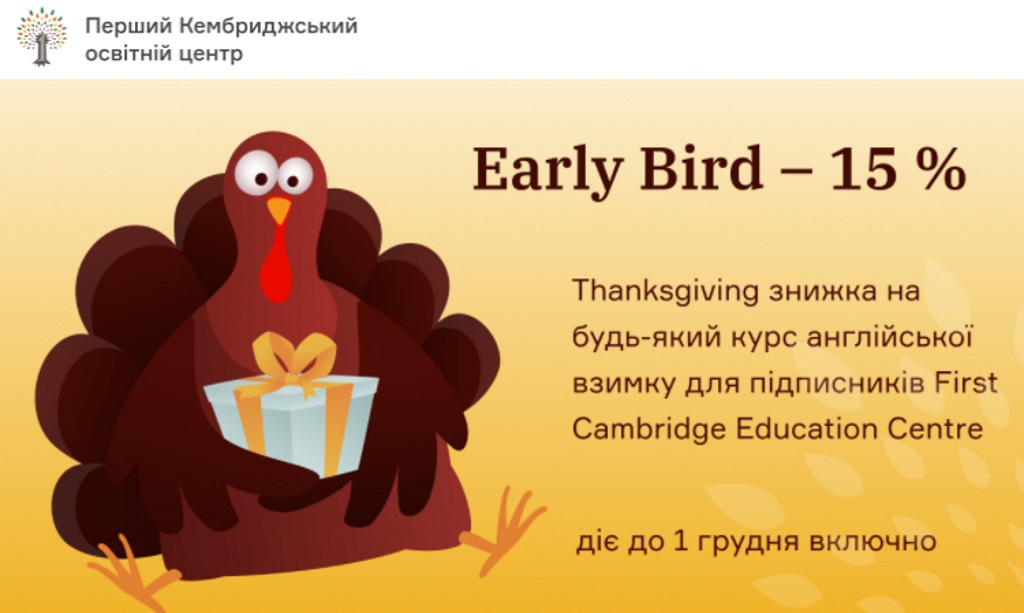 Перший Кембриджський освітній центр

Early Bird – 15 %

Thanksgiving знижка на будь-який курс англійської взимку для підписників First Cambridge Education Centre

діє до 1 грудня включно